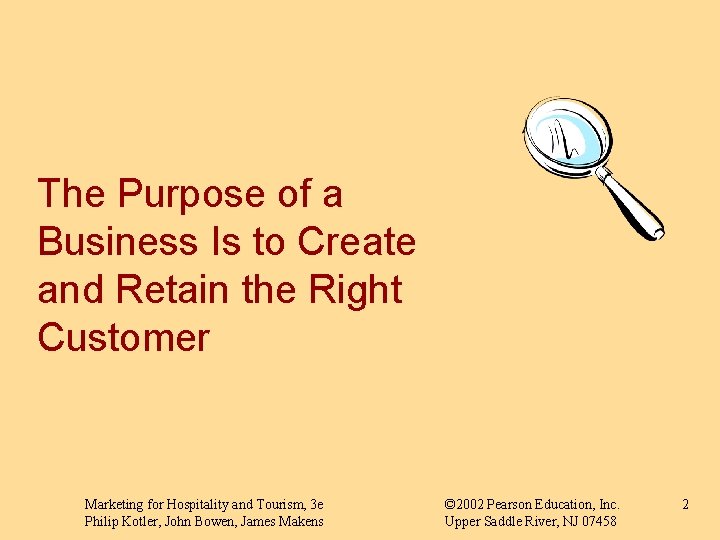 The Purpose of a Business Is to Create and Retain the Right Customer

Marketing for Hospitality and Tourism, 3e
Philip Kotler, John Bowen, James Makens

©2002 Pearson Education, Inc.
Upper Saddle River, NJ 07458

2